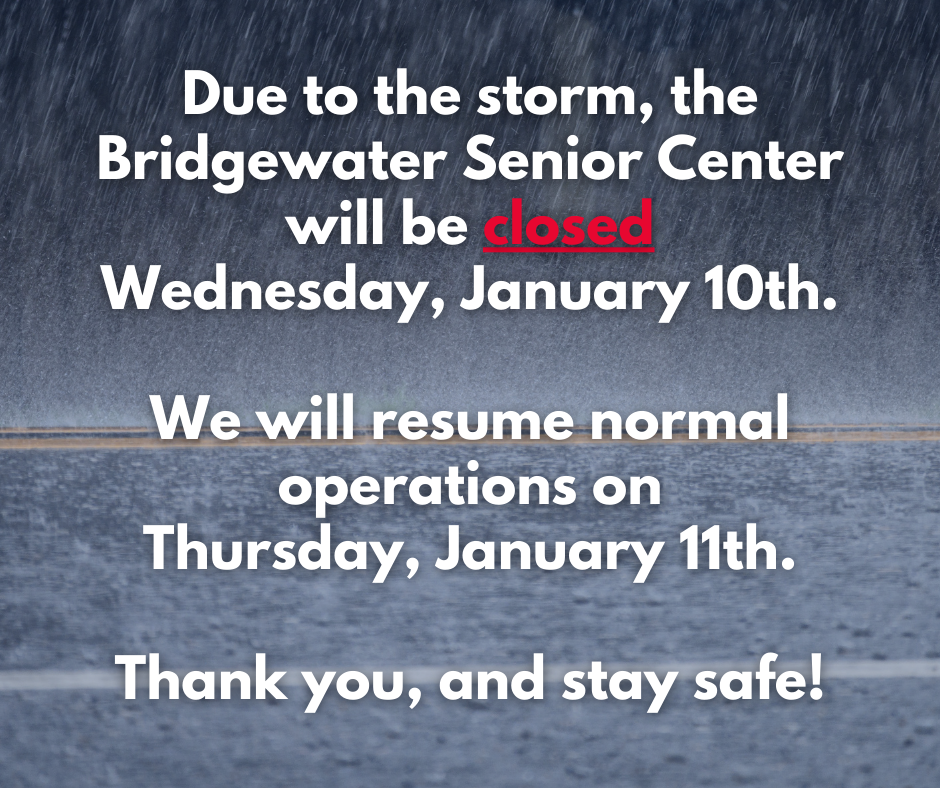 Due to the storm, the Bridgewater Senior Center will be closed Wednesday, January 10th.

We will resume normal operations on Thursday, January 11th.

Thank you, and stay safe!